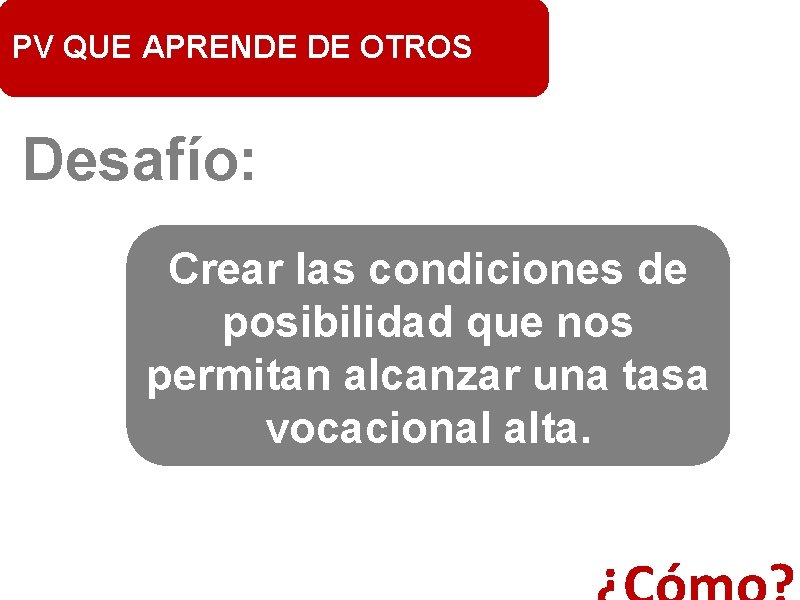 PV QUE APRENDE DE OTROS

Desafío:

Crear las condiciones de posibilidad que nos permitan alcanzar una tasa vocacional alta.

¿Cómo?